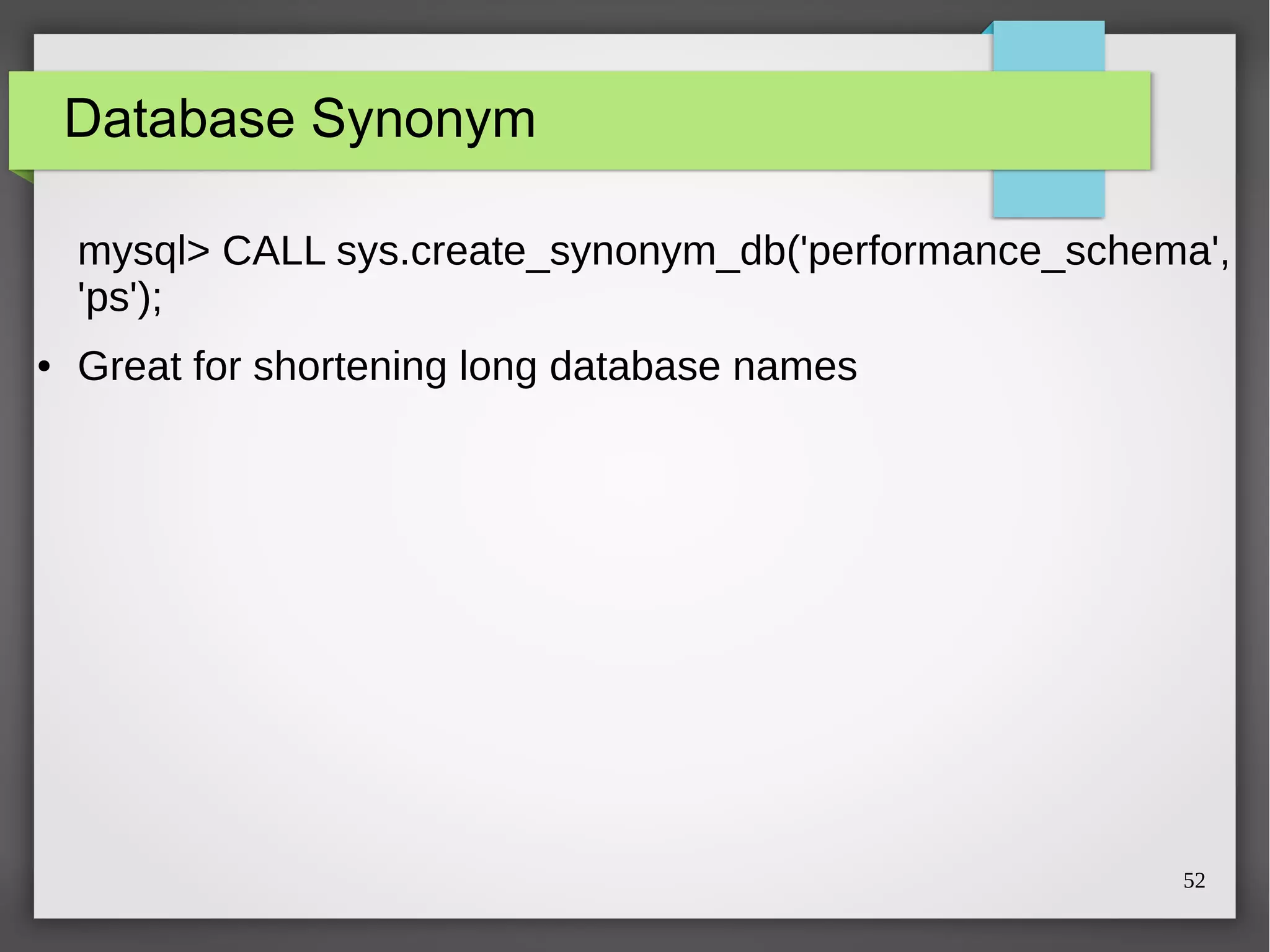 Database Synonym

mysql> CALL sys.create_synonym_db('performance_schema', 'ps');

• Great for shortening long database names

52